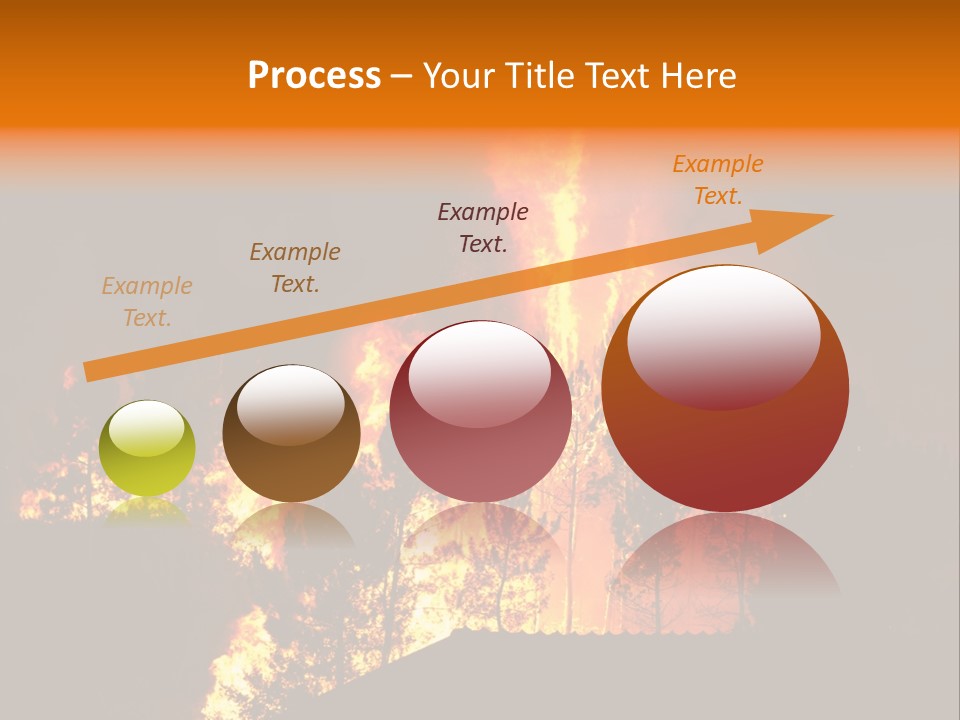 Process – Your Title Text Here

Example Text.

Example Text.

Example Text.

Example Text.